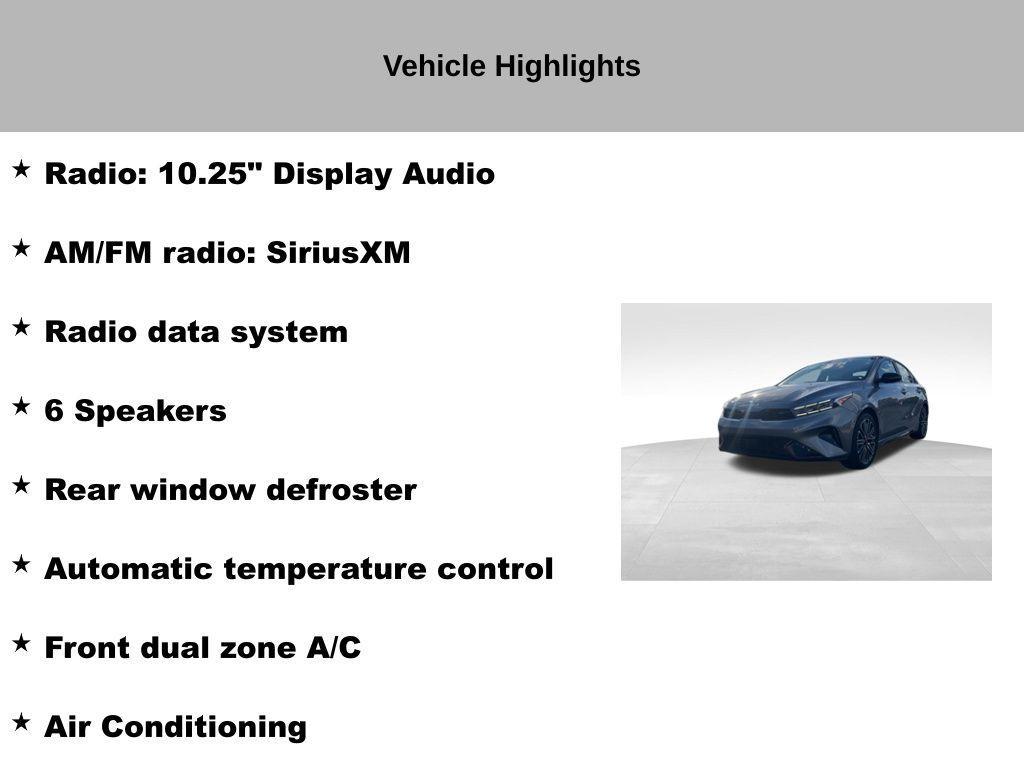 Vehicle Highlights

★ Radio: 10.25" Display Audio

★ AM/FM radio: SiriusXM

★ Radio data system

★ 6 Speakers

★ Rear window defroster

★ Automatic temperature control

★ Front dual zone A/C

★ Air Conditioning